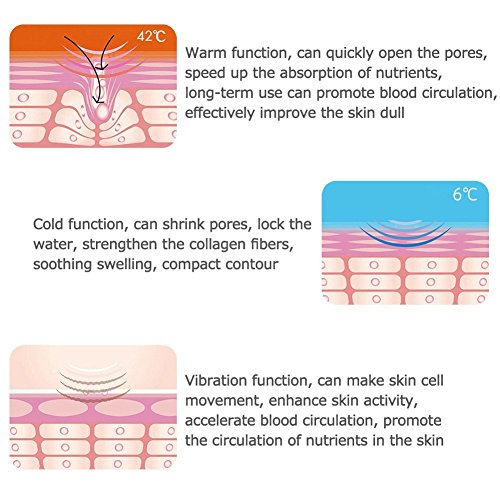 42℃

Warm function, can quickly open the pores, speed up the absorption of nutrients, long-term use can promote blood circulation, effectively improve the skin dull

6℃

Cold function, can shrink pores, lock the water, strengthen the collagen fibers, soothing swelling, compact contour

Vibration function, can make skin cell movement, enhance skin activity, accelerate blood circulation, promote the circulation of nutrients in the skin